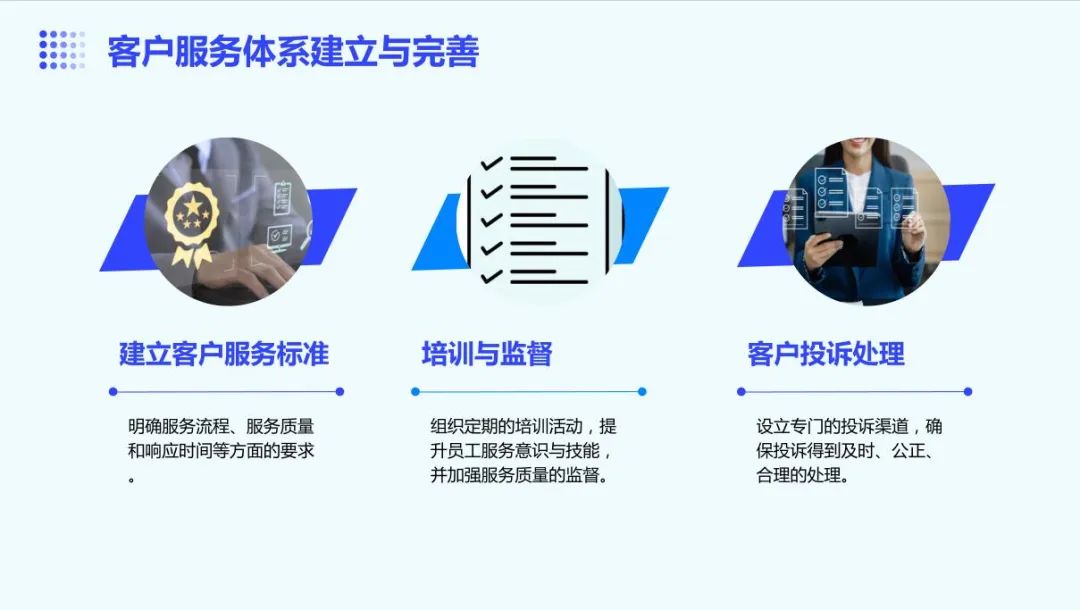 客户服务体系建立与完善

建立客户服务标准

明确服务流程、服务质量和响应时间等方面的要求。

培训与监督

组织定期的培训活动，提升员工服务意识与技能，并加强服务质量的监督。

客户投诉处理

设立专门的投诉渠道，确保投诉得到及时、公正、合理的处理。